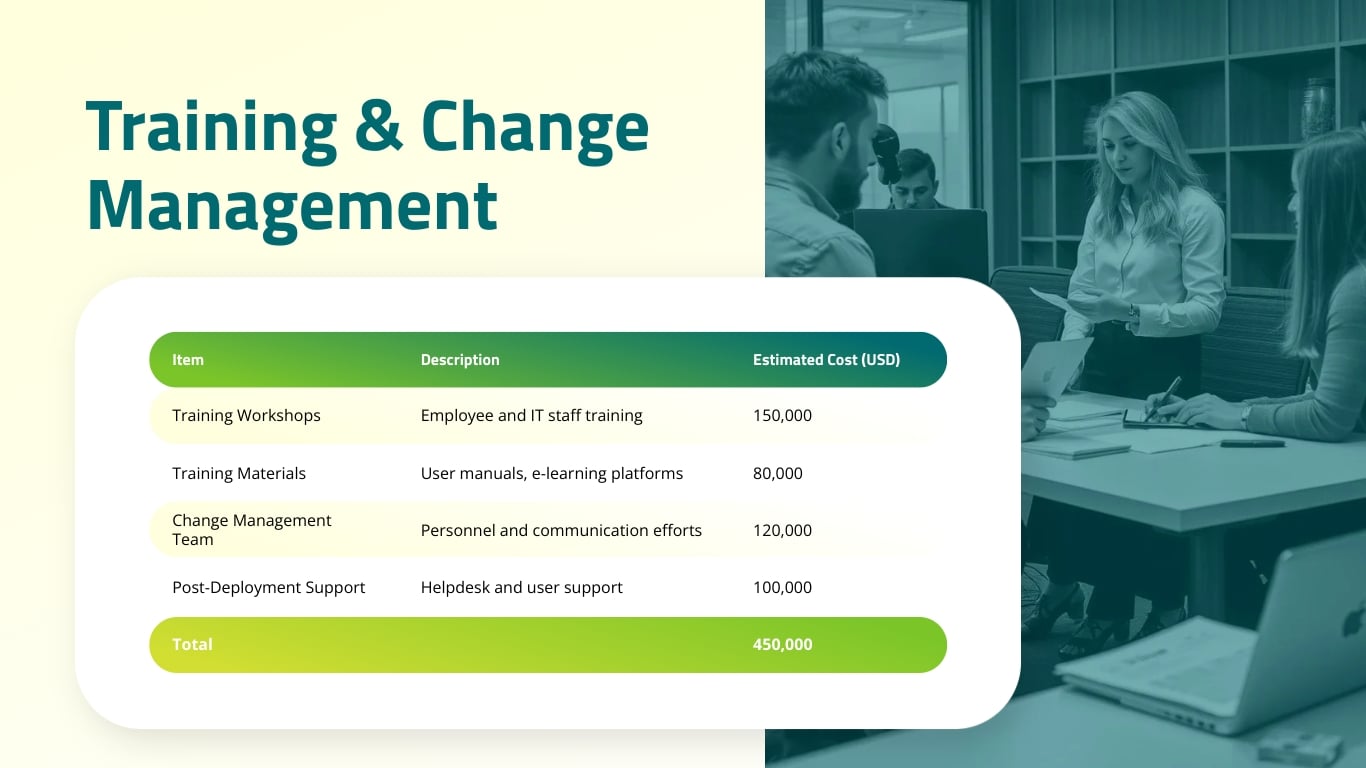 Training & Change Management

| Item | Description | Estimated Cost (USD) |
|---|---|---|
| Training Workshops | Employee and IT staff training | 150,000 |
| Training Materials | User manuals, e-learning platforms | 80,000 |
| Change Management Team | Personnel and communication efforts | 120,000 |
| Post-Deployment Support | Helpdesk and user support | 100,000 |
| Total | | 450,000 |